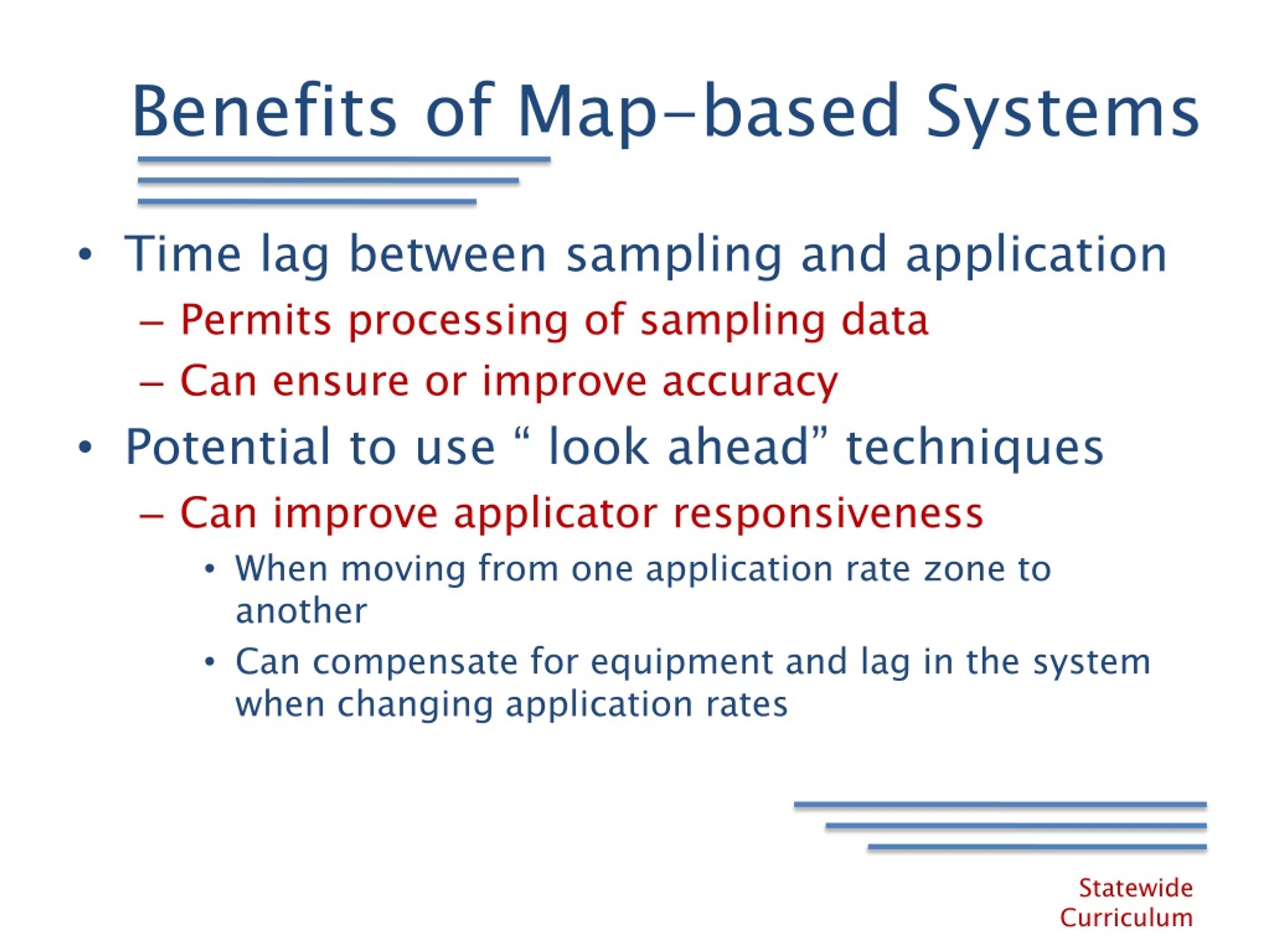 Benefits of Map-based Systems

• Time lag between sampling and application
– Permits processing of sampling data
– Can ensure or improve accuracy
• Potential to use “ look ahead” techniques
– Can improve applicator responsiveness
• When moving from one application rate zone to another
• Can compensate for equipment and lag in the system when changing application rates

Statewide Curriculum